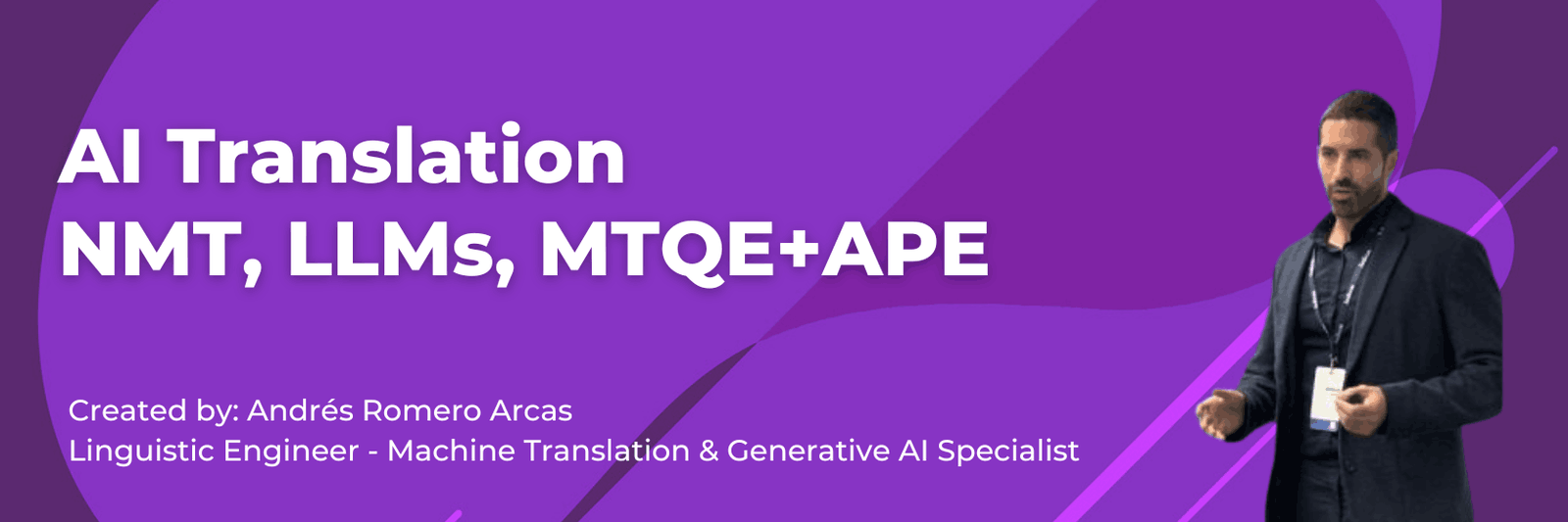 AI Translation
NMT, LLMs, MTQE+APE

Created by: Andrés Romero Arcas
Linguistic Engineer - Machine Translation & Generative AI Specialist